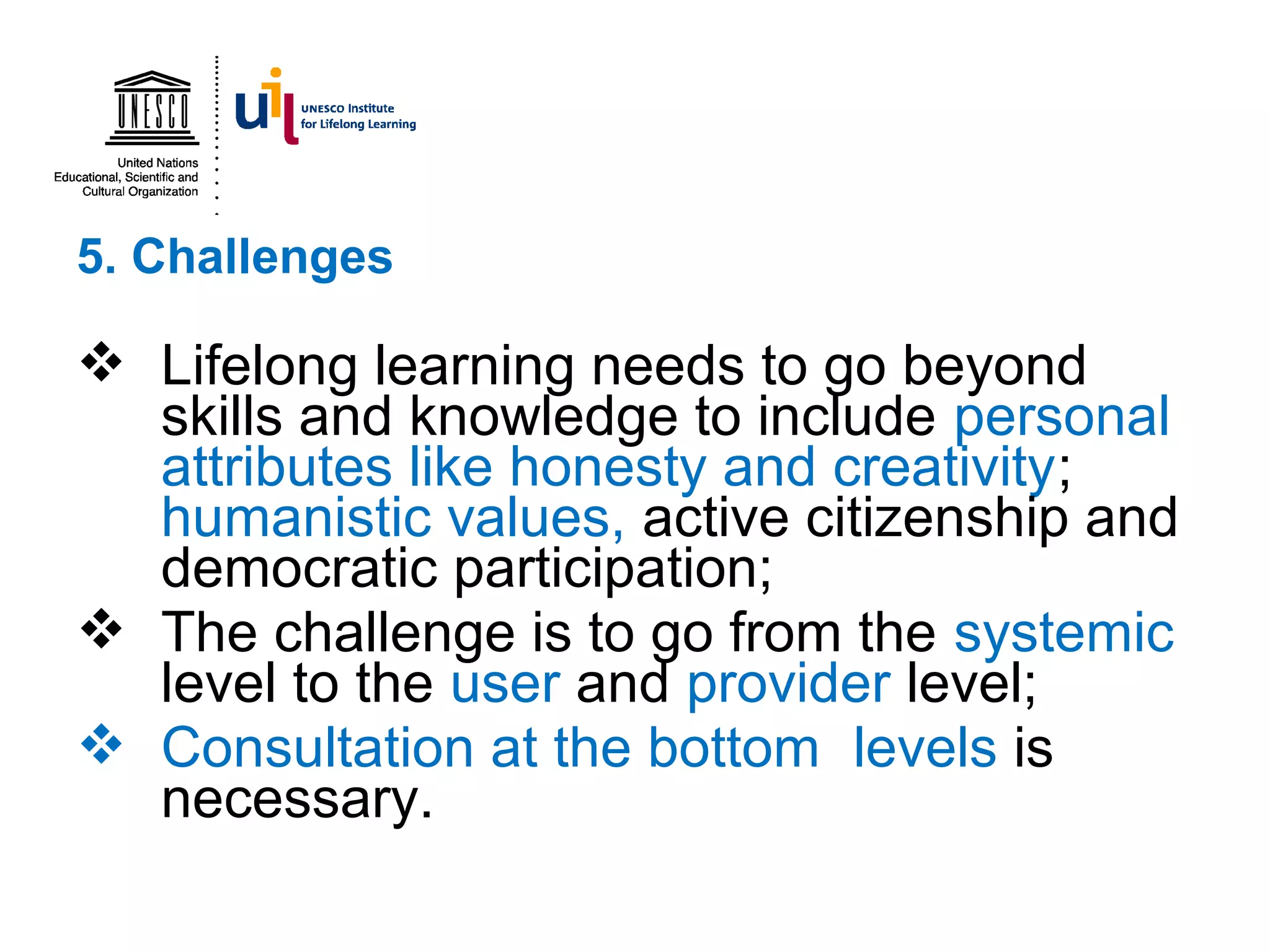 UNESCO

United Nations
Educational, Scientific and
Cultural Organization

uil UNESCO Institute for Lifelong Learning

5. Challenges

❖ Lifelong learning needs to go beyond skills and knowledge to include personal attributes like honesty and creativity; humanistic values, active citizenship and democratic participation;

❖ The challenge is to go from the systemic level to the user and provider level;

❖ Consultation at the bottom levels is necessary.